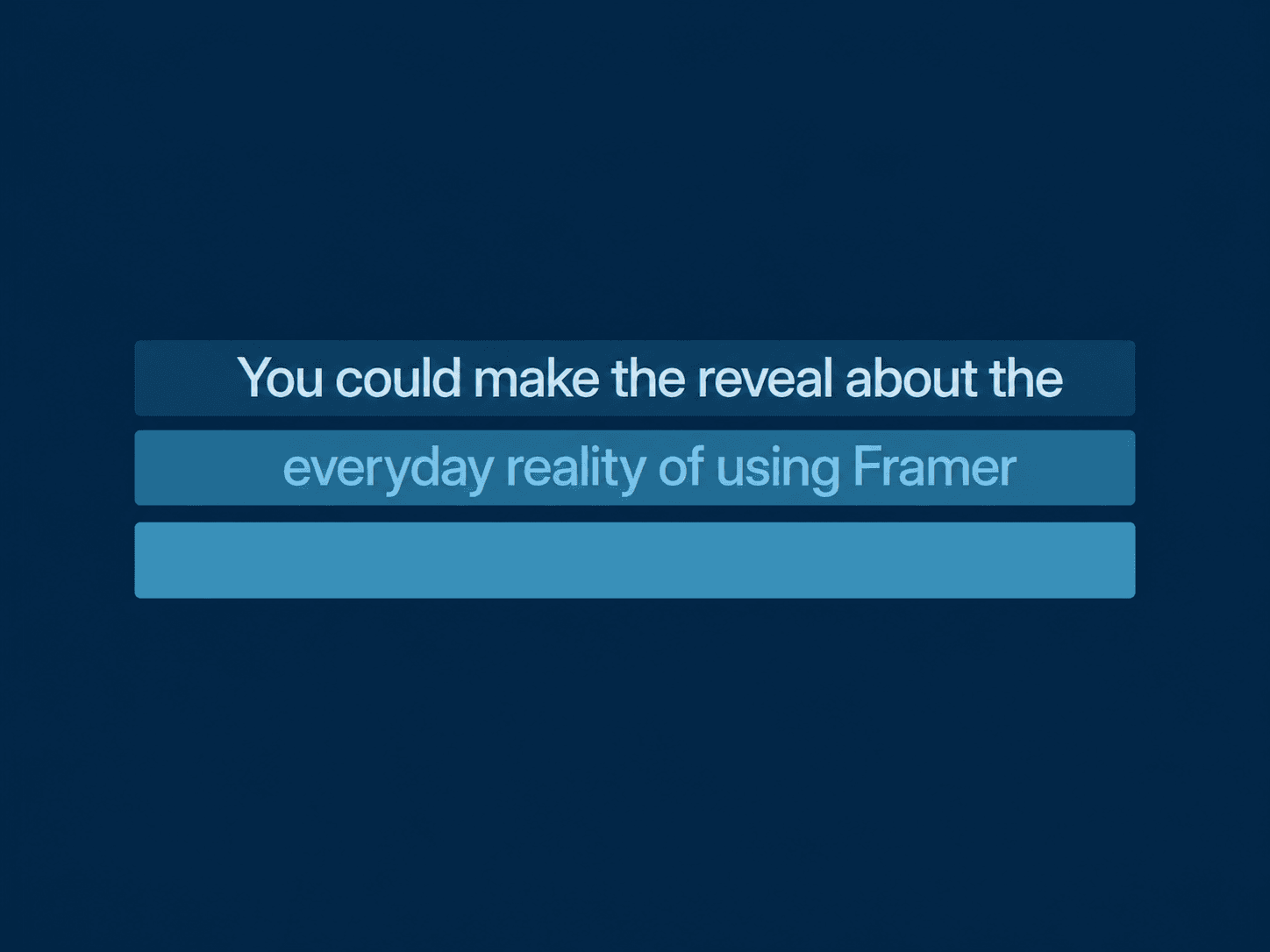 You could make the reveal about the

everyday reality of using Framer